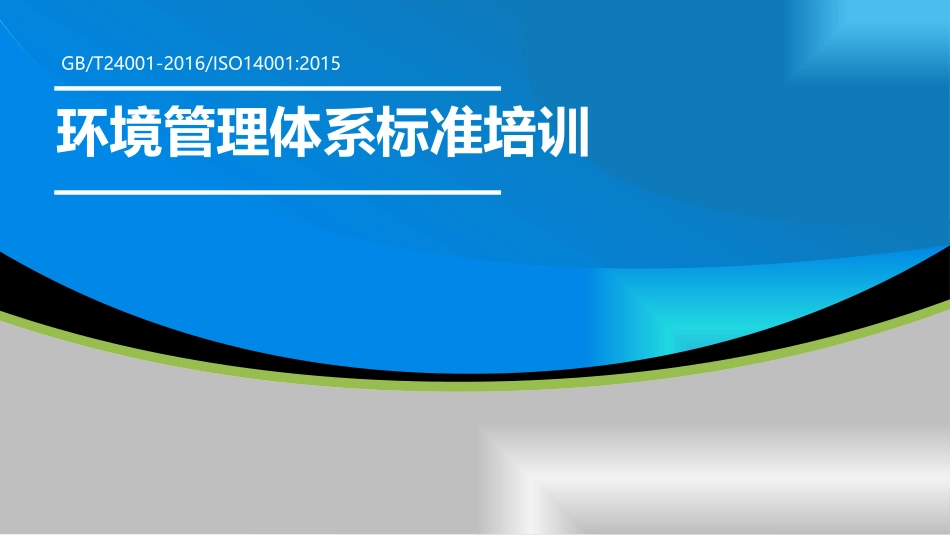 GB/T24001-2016/ISO14001:2015

环境管理体系标准培训